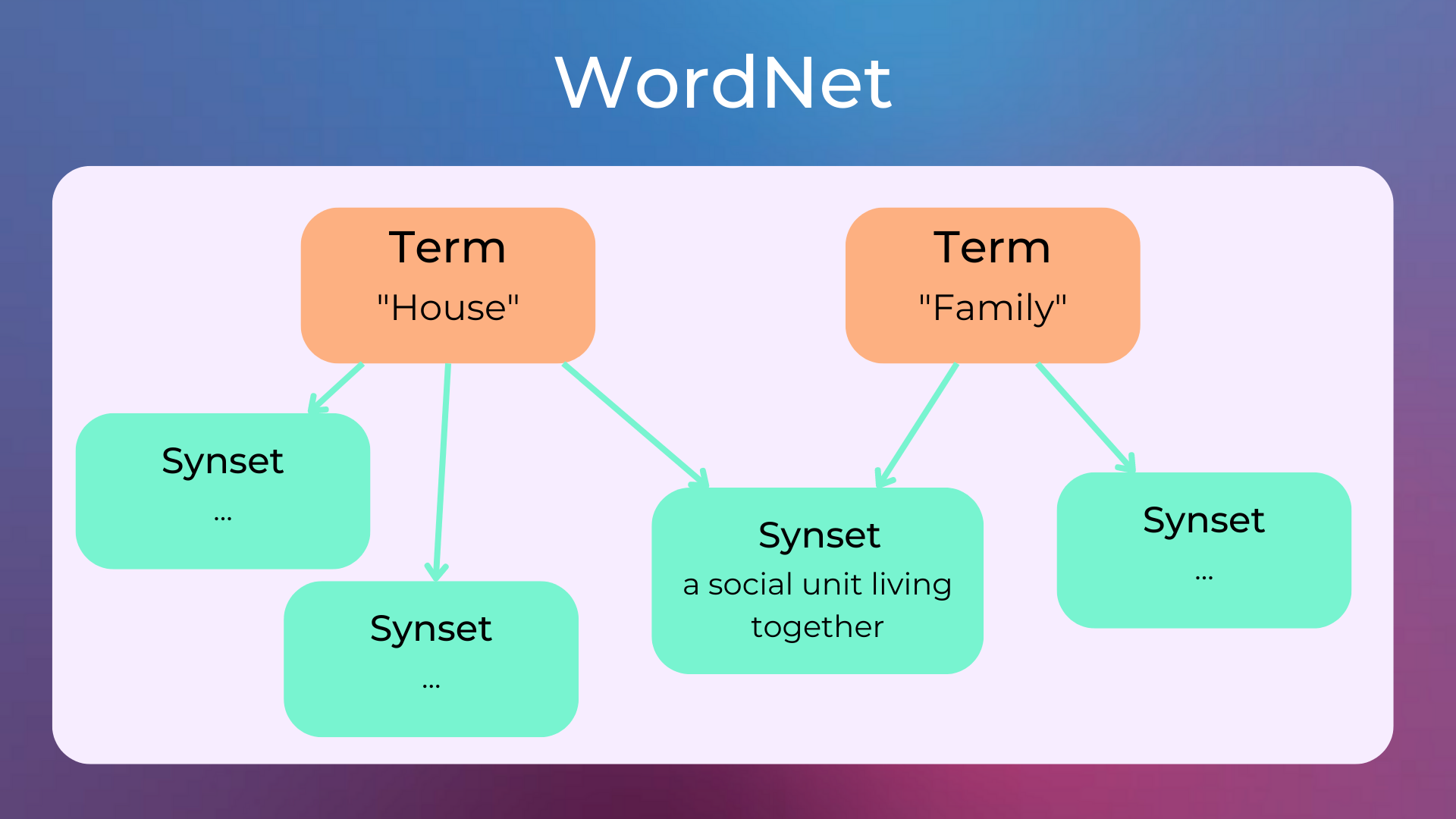 WordNet

Term
"House"

Term
"Family"

Synset
...

Synset
...

Synset
a social unit living together

Synset
...